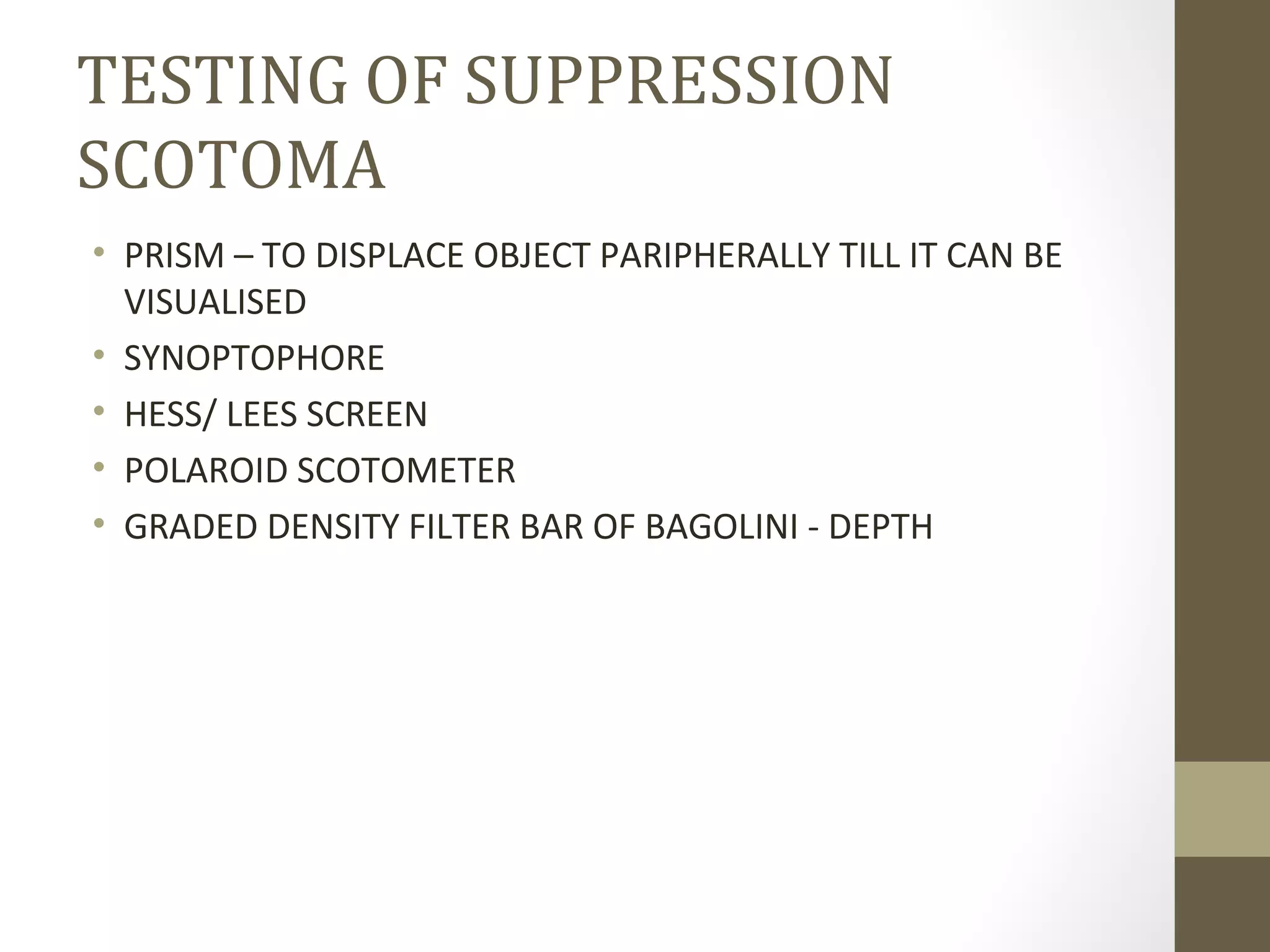 TESTING OF SUPPRESSION SCOTOMA

• PRISM – TO DISPLACE OBJECT PARIPHERALLY TILL IT CAN BE VISUALISED
• SYNOPTOPHORE
• HESS/ LEES SCREEN
• POLAROID SCOTOMETER
• GRADED DENSITY FILTER BAR OF BAGOLINI - DEPTH